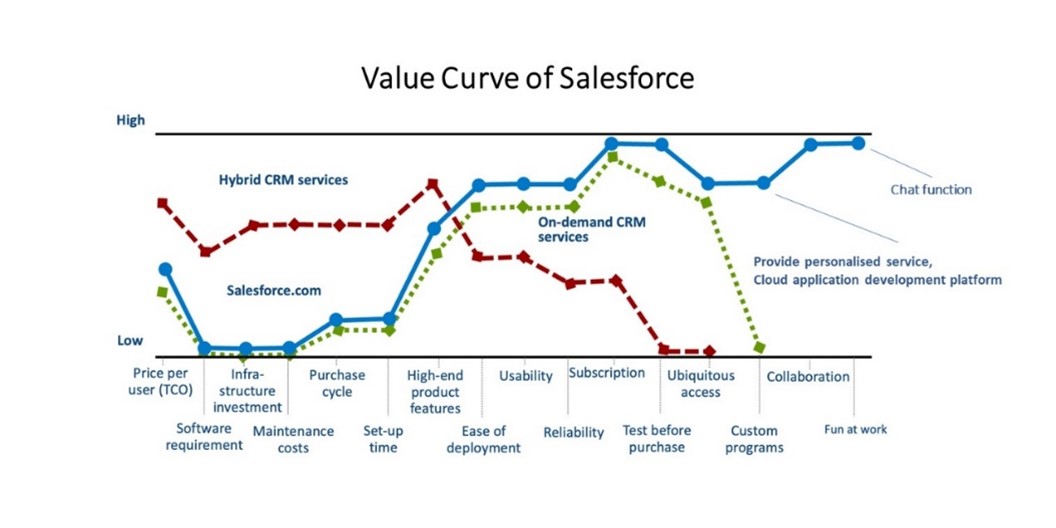 Value Curve of Salesforce

High

Low

Hybrid CRM services

On-demand CRM services

Salesforce.com

Chat function

Provide personalised service, Cloud application development platform

Price per user (TCO)

Software requirement

Infra-structure investment

Maintenance costs

Purchase cycle

Set-up time

High-end product features

Ease of deployment

Usability

Reliability

Subscription

Test before purchase

Ubiquitous access

Custom programs

Collaboration

Fun at work